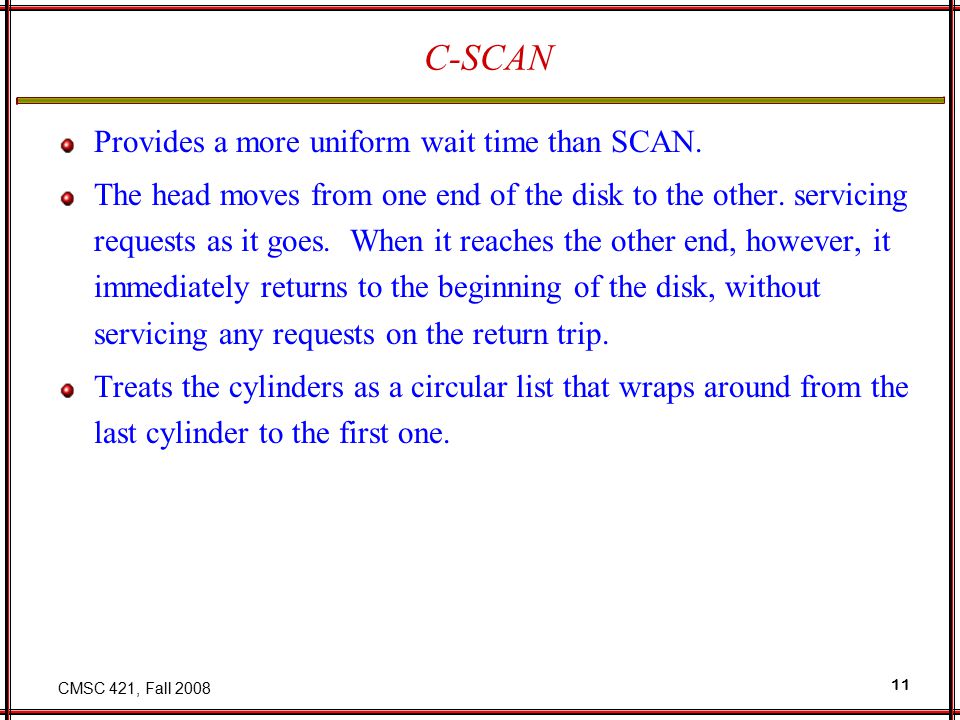 C-SCAN

Provides a more uniform wait time than SCAN.

The head moves from one end of the disk to the other. servicing requests as it goes. When it reaches the other end, however, it immediately returns to the beginning of the disk, without servicing any requests on the return trip.

Treats the cylinders as a circular list that wraps around from the last cylinder to the first one.

CMSC 421, Fall 2008

11